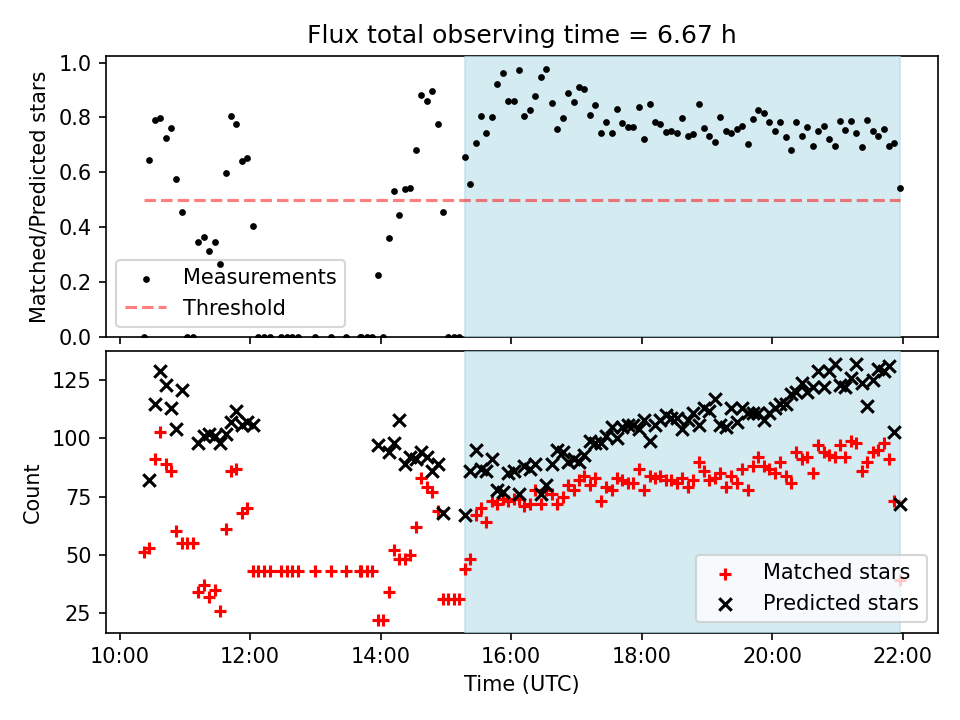 Flux total observing time = 6.67 h

Matched/Predicted stars

1.0
0.8
0.6
0.4
0.2
0.0

Measurements
Threshold

Count

125
100
75
50
25

Matched stars
Predicted stars

10:00
12:00
14:00
16:00
18:00
20:00
22:00

Time (UTC)